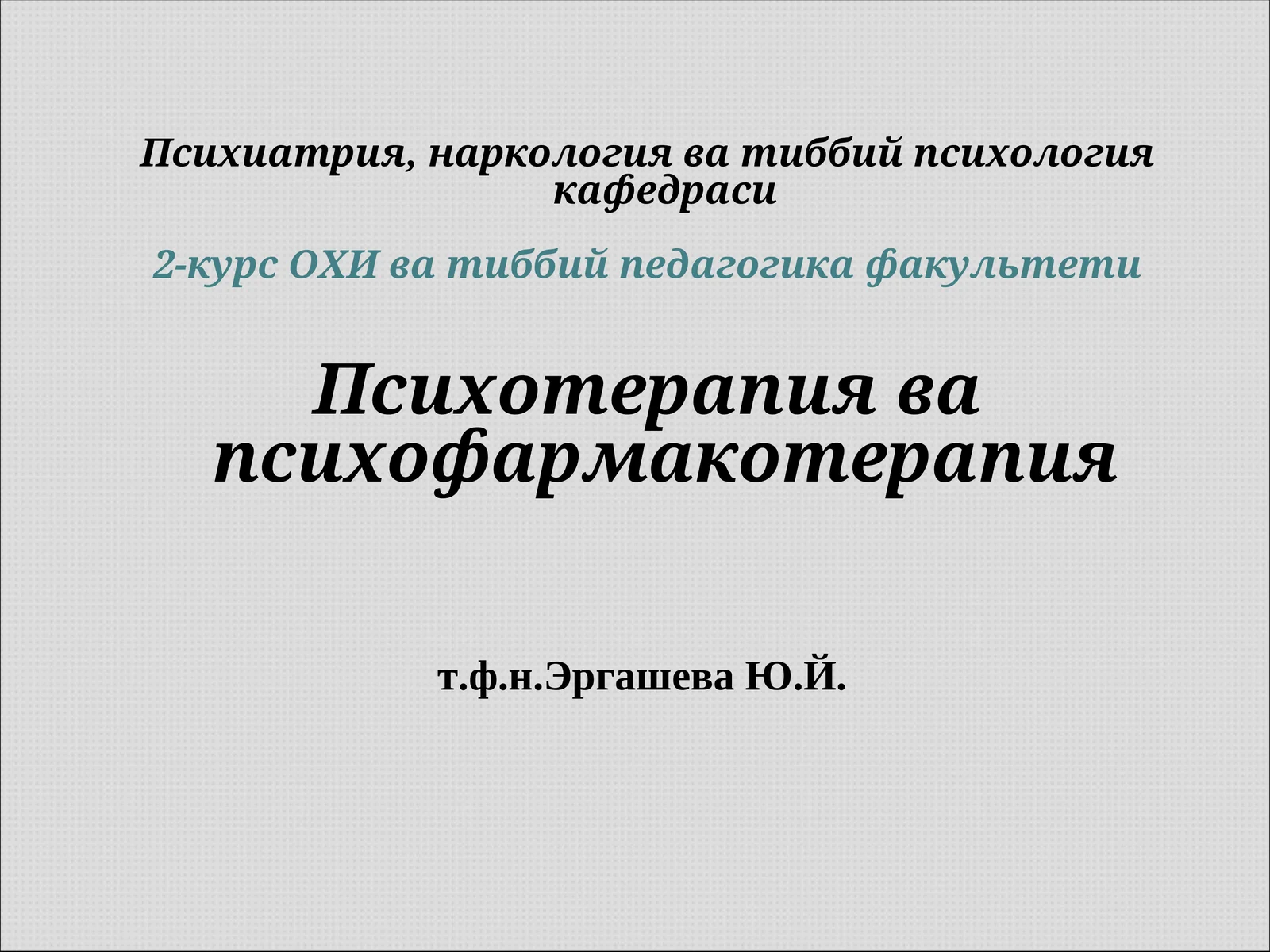 Психиатрия, наркология ва тиббий психология кафедраси

2-курс ОХИ ва тиббий педагогика факультети

Психотерапия ва психофармакотерапия

т.ф.н.Эргашева Ю.Й.